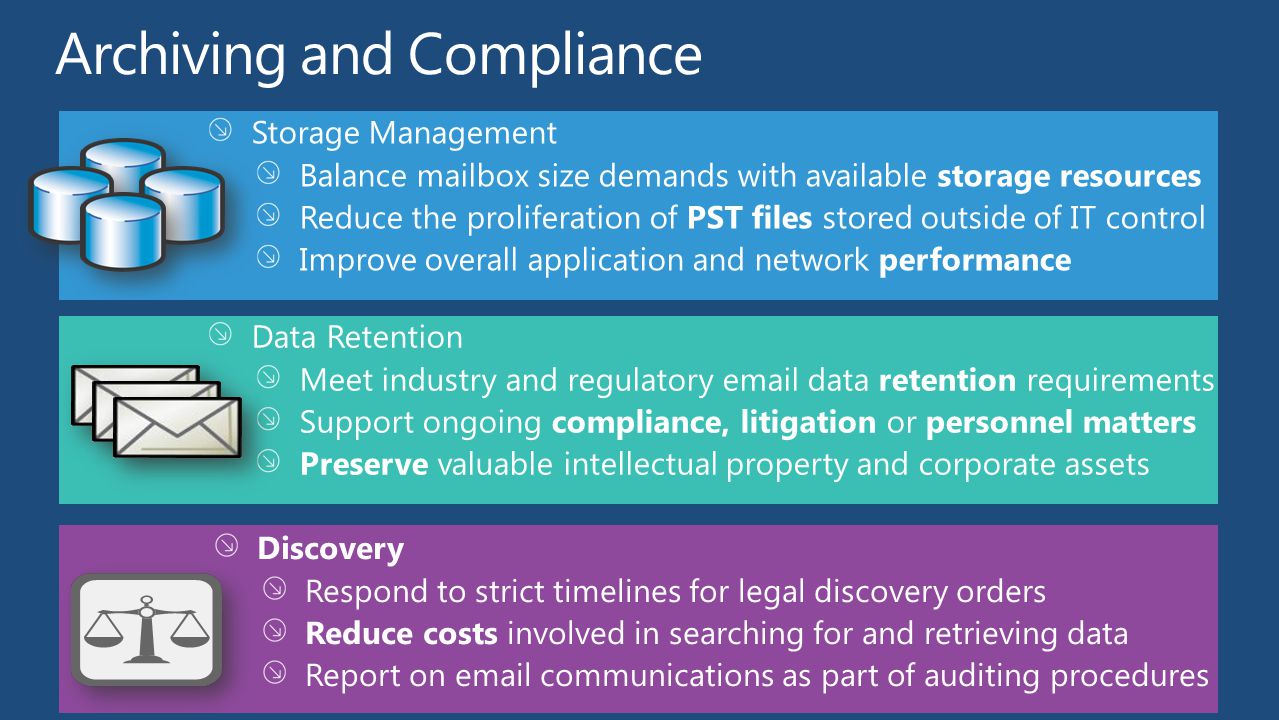 Archiving and Compliance

Storage Management
Balance mailbox size demands with available storage resources
Reduce the proliferation of PST files stored outside of IT control
Improve overall application and network performance

Data Retention
Meet industry and regulatory email data retention requirements
Support ongoing compliance, litigation or personnel matters
Preserve valuable intellectual property and corporate assets

Discovery
Respond to strict timelines for legal discovery orders
Reduce costs involved in searching for and retrieving data
Report on email communications as part of auditing procedures